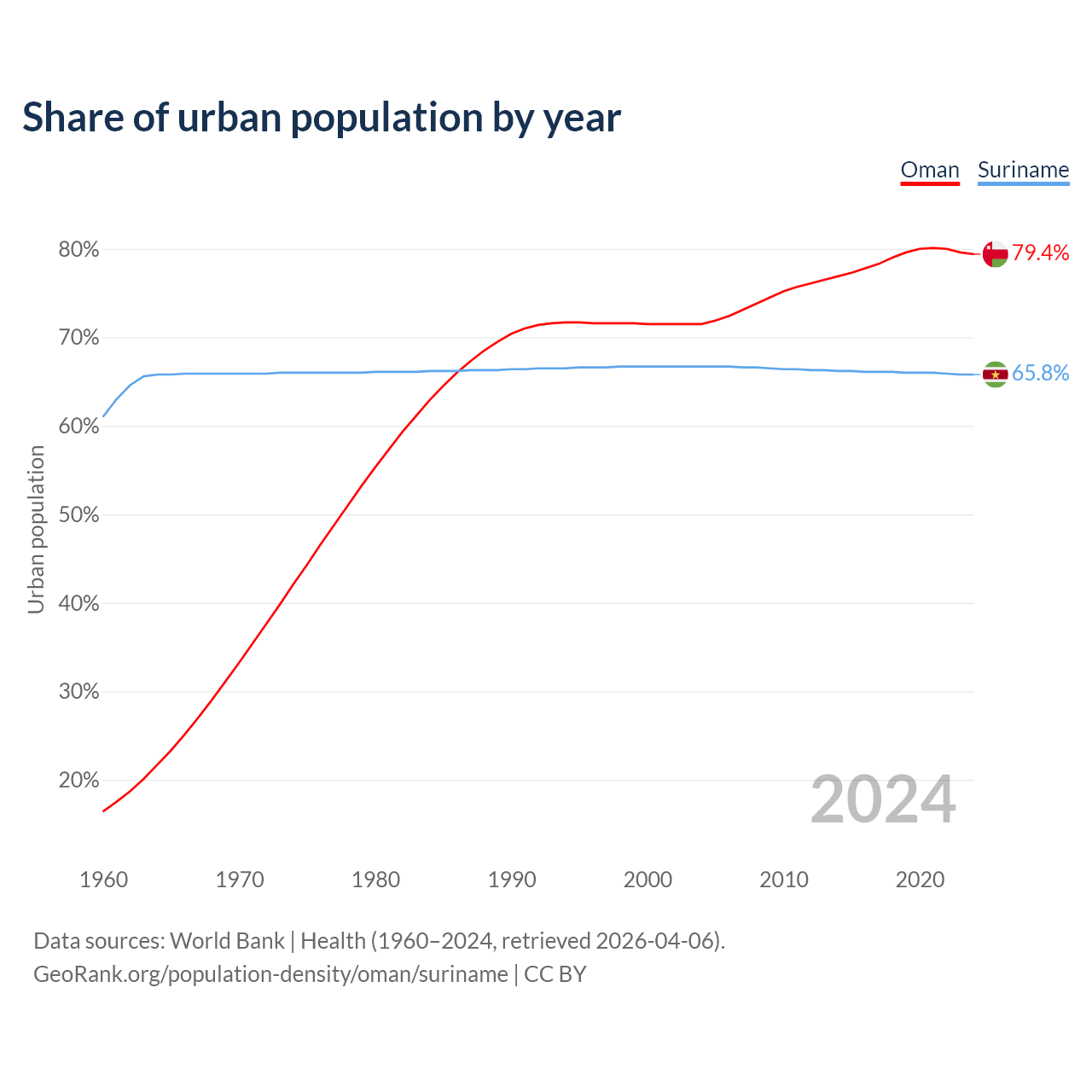 Share of urban population by year

Oman Suriname

80%
70%
60%
50%
40%
30%
20%

Urban population

79.4%
65.8%

2024

1960 1970 1980 1990 2000 2010 2020

Data sources: World Bank | Health (1960–2024, retrieved 2026-04-06).
GeoRank.org/population-density/oman/suriname | CC BY